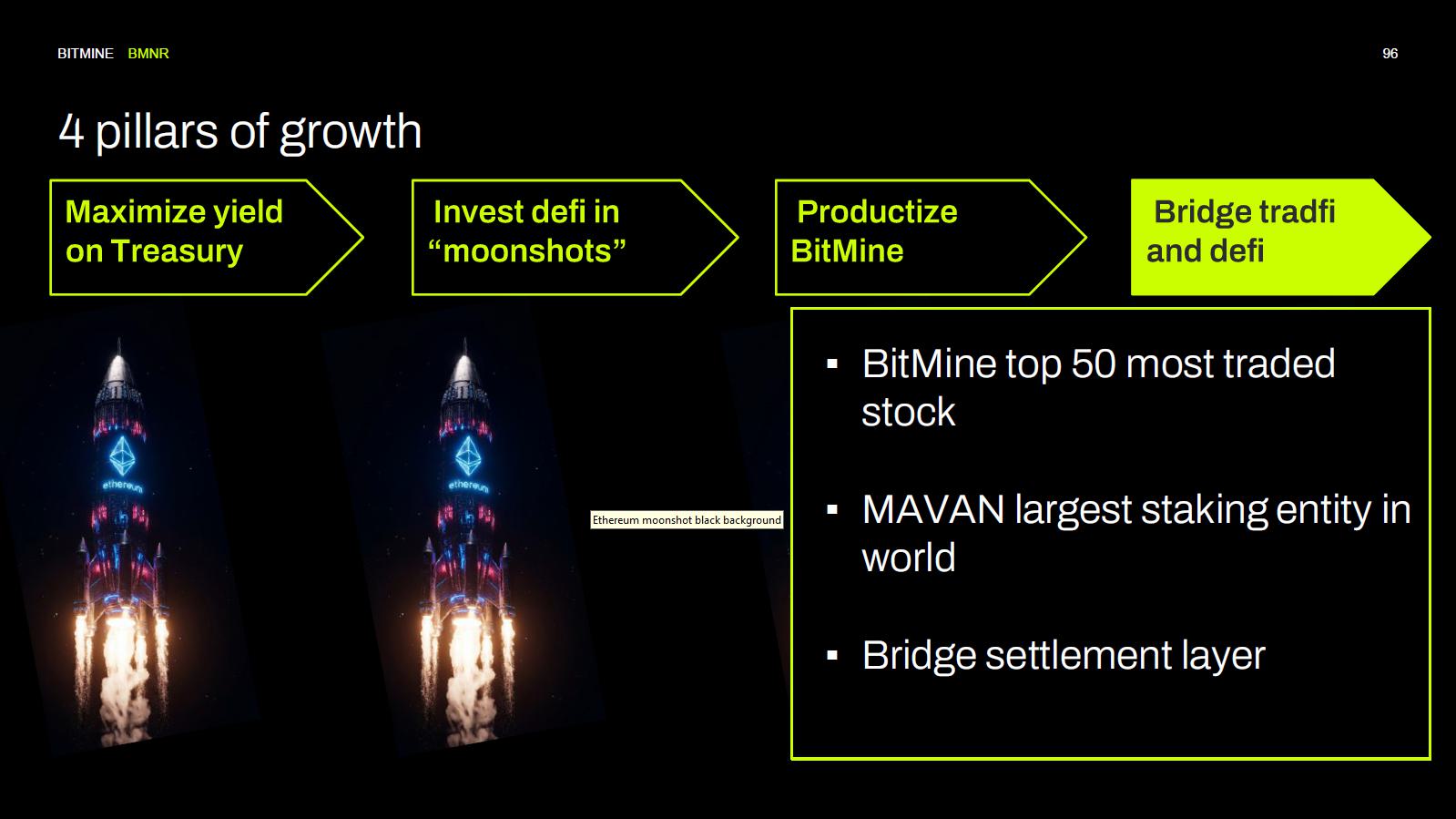 BITMINE BMNR

96

4 pillars of growth

Maximize yield on Treasury

Invest defi in “moonshots”

Productize BitMine

Bridge tradfi and defi

ethereum

ethereum

Ethereum moonshot black background

▪ BitMine top 50 most traded stock

▪ MAVAN largest staking entity in world

▪ Bridge settlement layer